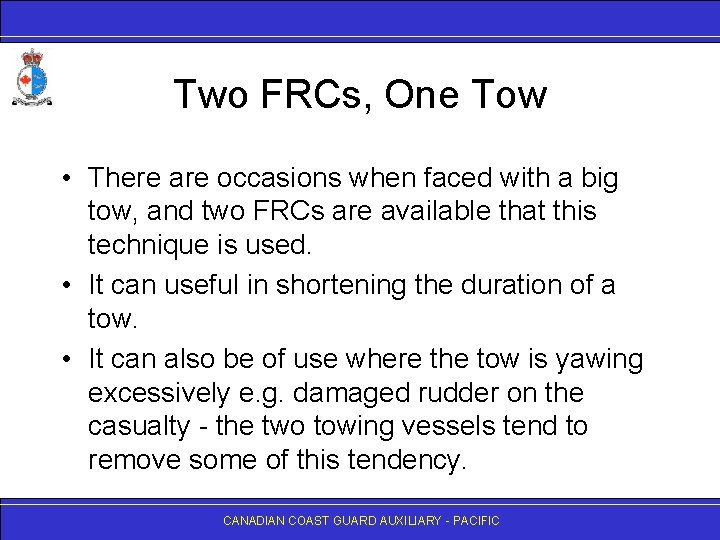 Two FRCs, One Tow

• There are occasions when faced with a big tow, and two FRCs are available that this technique is used.

• It can useful in shortening the duration of a tow.

• It can also be of use where the tow is yawing excessively e.g. damaged rudder on the casualty - the two towing vessels tend to remove some of this tendency.

CANADIAN COAST GUARD AUXILIARY - PACIFIC